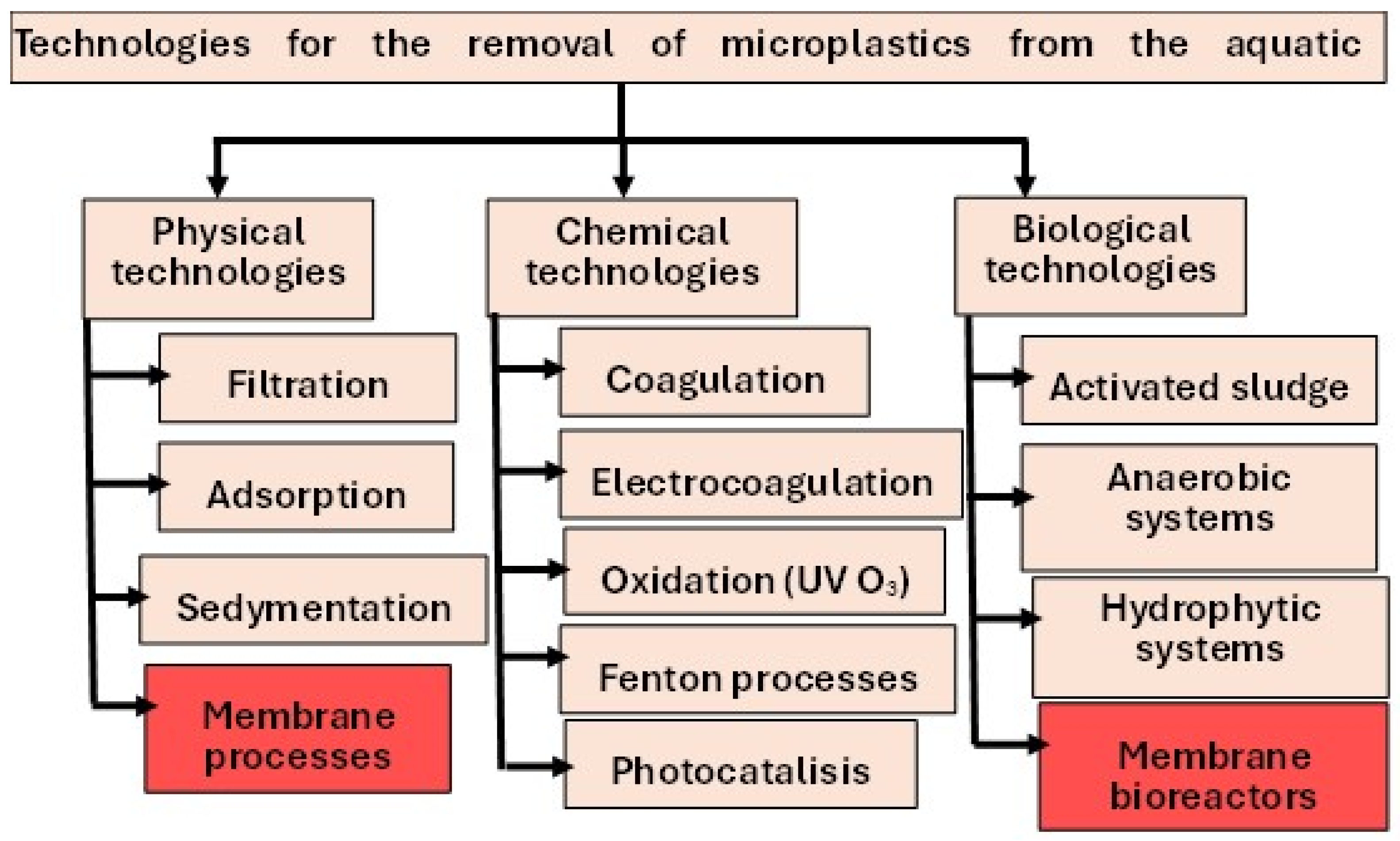 Technologies for the removal of microplastics from the aquatic

Physical technologies

Filtration

Adsorption

Sedymentation

Membrane processes

Chemical technologies

Coagulation

Electrocoagulation

Oxidation (UV $O_3$)

Fenton processes

Photocatalisis

Biological technologies

Activated sludge

Anaerobic systems

Hydrophytic systems

Membrane bioreactors